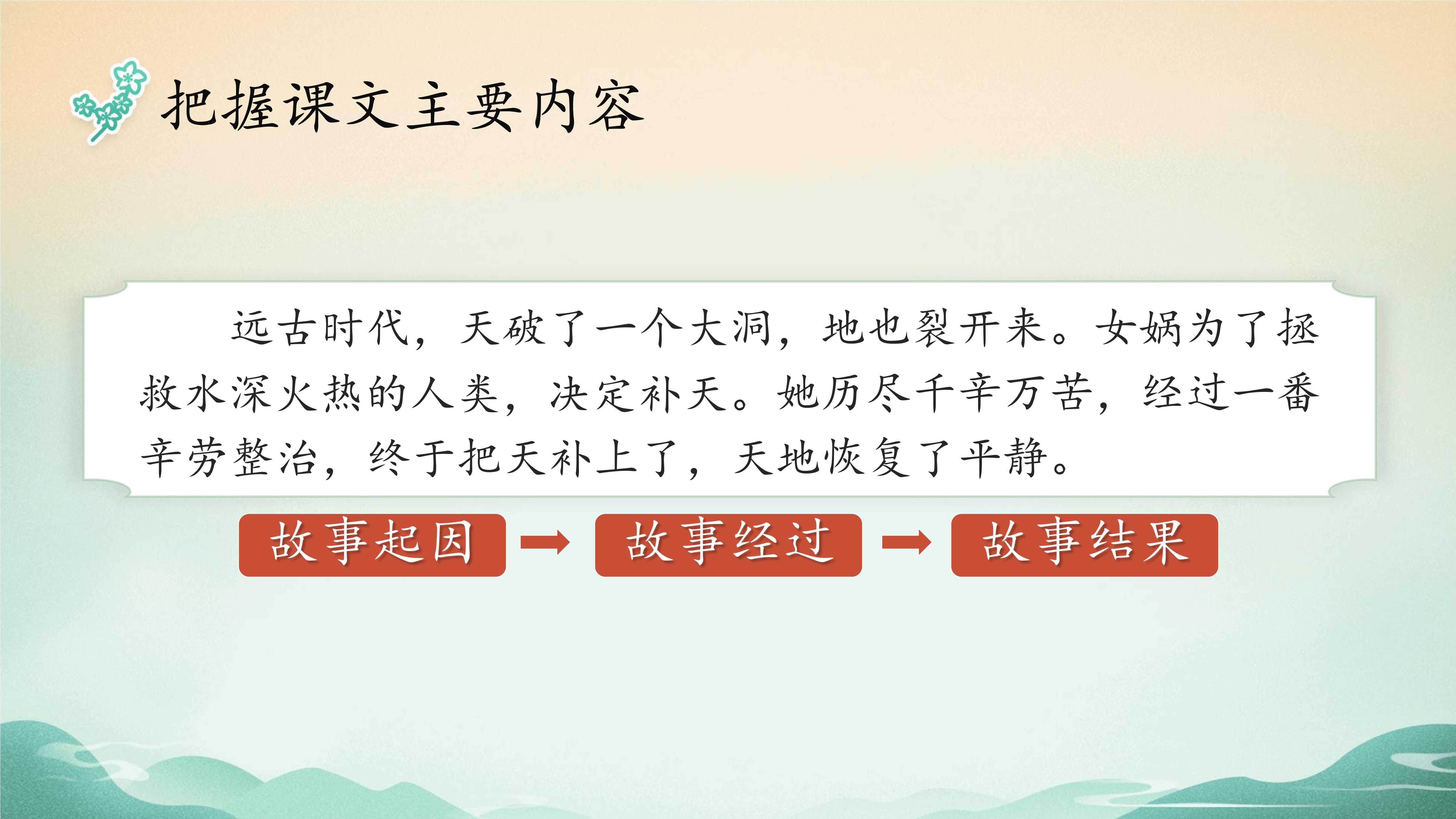 把握课文主要内容

远古时代，天破了一个大洞，地也裂开来。女娲为了拯救水深火热的人类，决定补天。她历尽千辛万苦，经过一番辛劳整治，终于把天补上了，天地恢复了平静。

故事起因 → 故事经过 → 故事结果